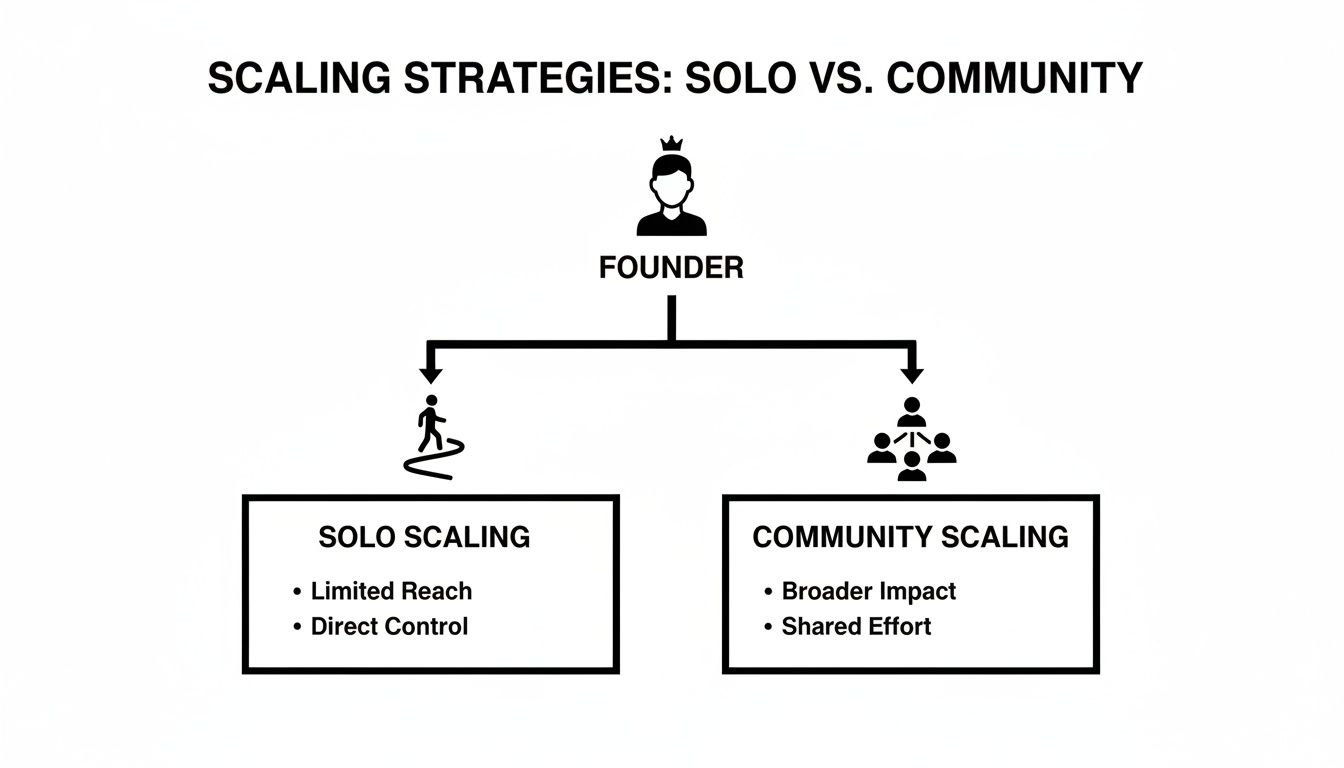 SCALING STRATEGIES: SOLO VS. COMMUNITY

FOUNDER

SOLO SCALING
• Limited Reach
• Direct Control

COMMUNITY SCALING
• Broader Impact
• Shared Effort